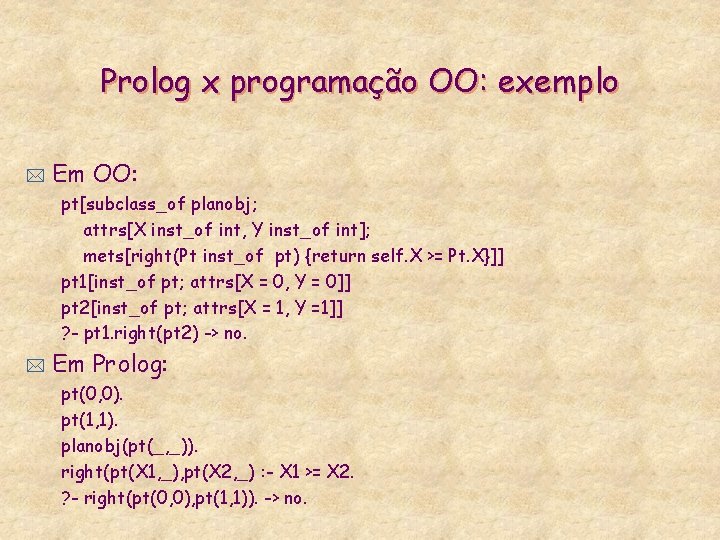 Prolog x programação OO: exemplo

Em OO:

pt[subclass_of planobj;
attrs[X inst_of int, Y inst_of int];
mets[right(Pt inst_of pt) {return self.X >= Pt.X}]]
pt1[inst_of pt; attrs[X = 0, Y = 0]]
pt2[inst_of pt; attrs[X = 1, Y =1]]
?- pt1.right(pt2) -> no.

Em Prolog:

pt(0,0).
pt(1,1).
planobj(pt(_,_)).
right(pt(X1,_),pt(X2,_) :- X1 >= X2.
?- right(pt(0,0),pt(1,1)). -> no.